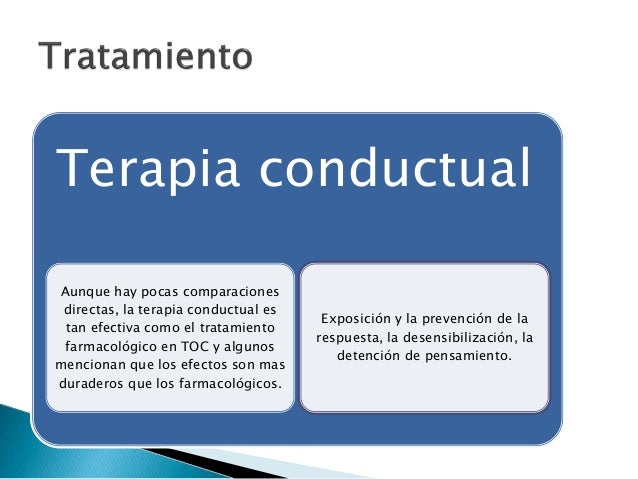 Tratamiento

Terapia conductual

Aunque hay pocas comparaciones directas, la terapia conductual es tan efectiva como el tratamiento farmacológico en TOC y algunos mencionan que los efectos son mas duraderos que los farmacológicos.

Exposición y la prevención de la respuesta, la desensibilización, la detención de pensamiento.